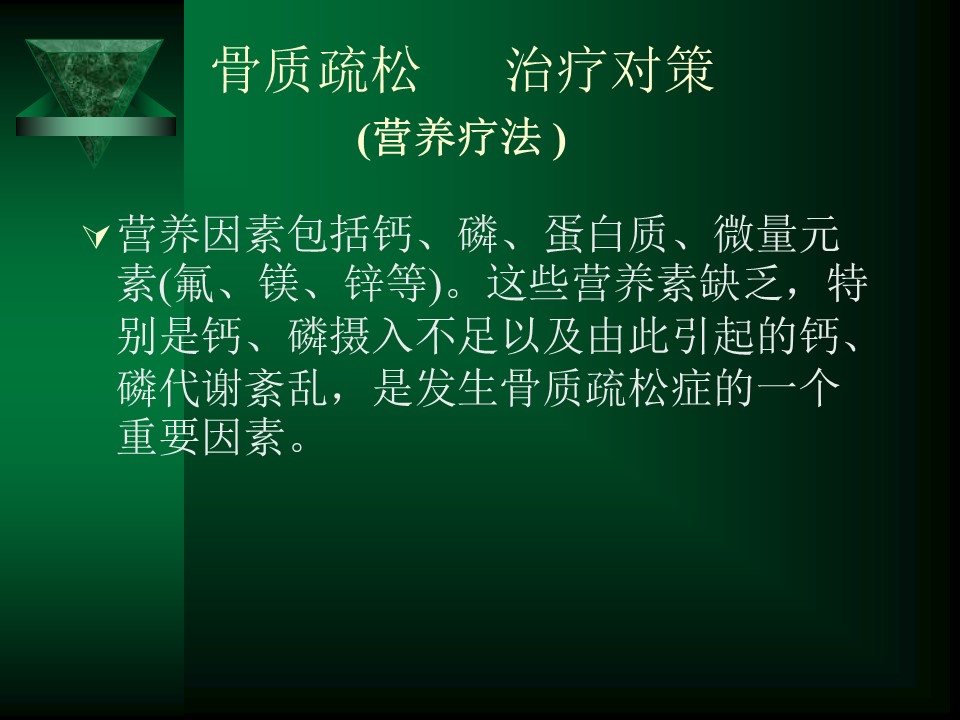 骨质疏松　　治疗对策
(营养疗法 )

营养因素包括钙、磷、蛋白质、微量元素(氟、镁、锌等)。这些营养素缺乏，特别是钙、磷摄入不足以及由此引起的钙、磷代谢紊乱，是发生骨质疏松症的一个重要因素。